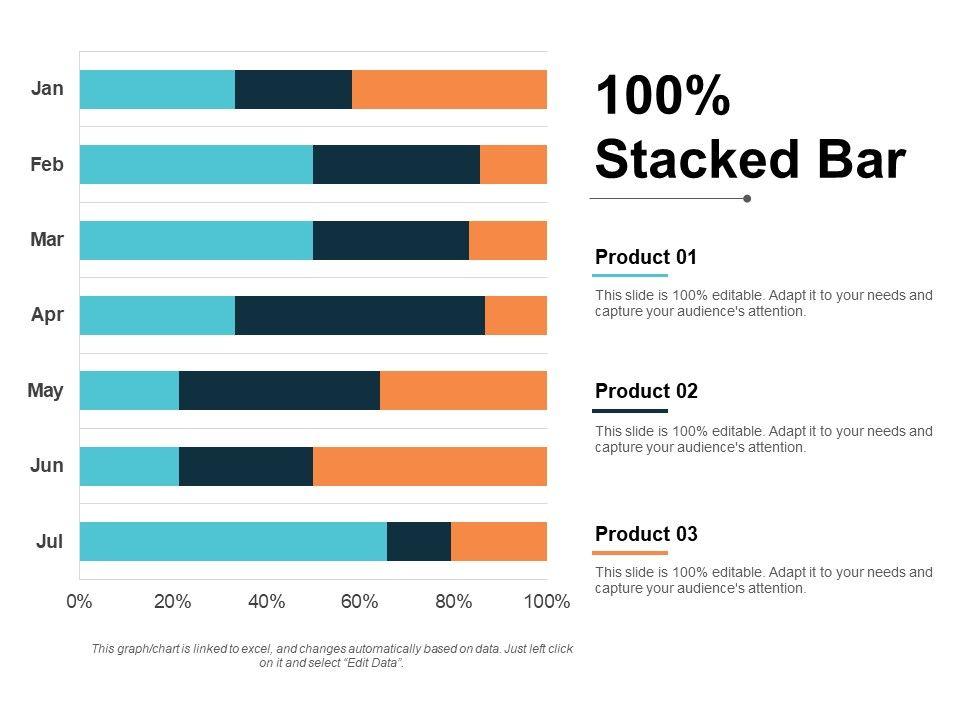 Jan
Feb
Mar
Apr
May
Jun
Jul

0%
20%
40%
60%
80%
100%

This graph/chart is linked to excel, and changes automatically based on data. Just left click on it and select "Edit Data".

100% Stacked Bar

Product 01

This slide is 100% editable. Adapt it to your needs and capture your audience's attention.

Product 02

This slide is 100% editable. Adapt it to your needs and capture your audience's attention.

Product 03

This slide is 100% editable. Adapt it to your needs and capture your audience's attention.